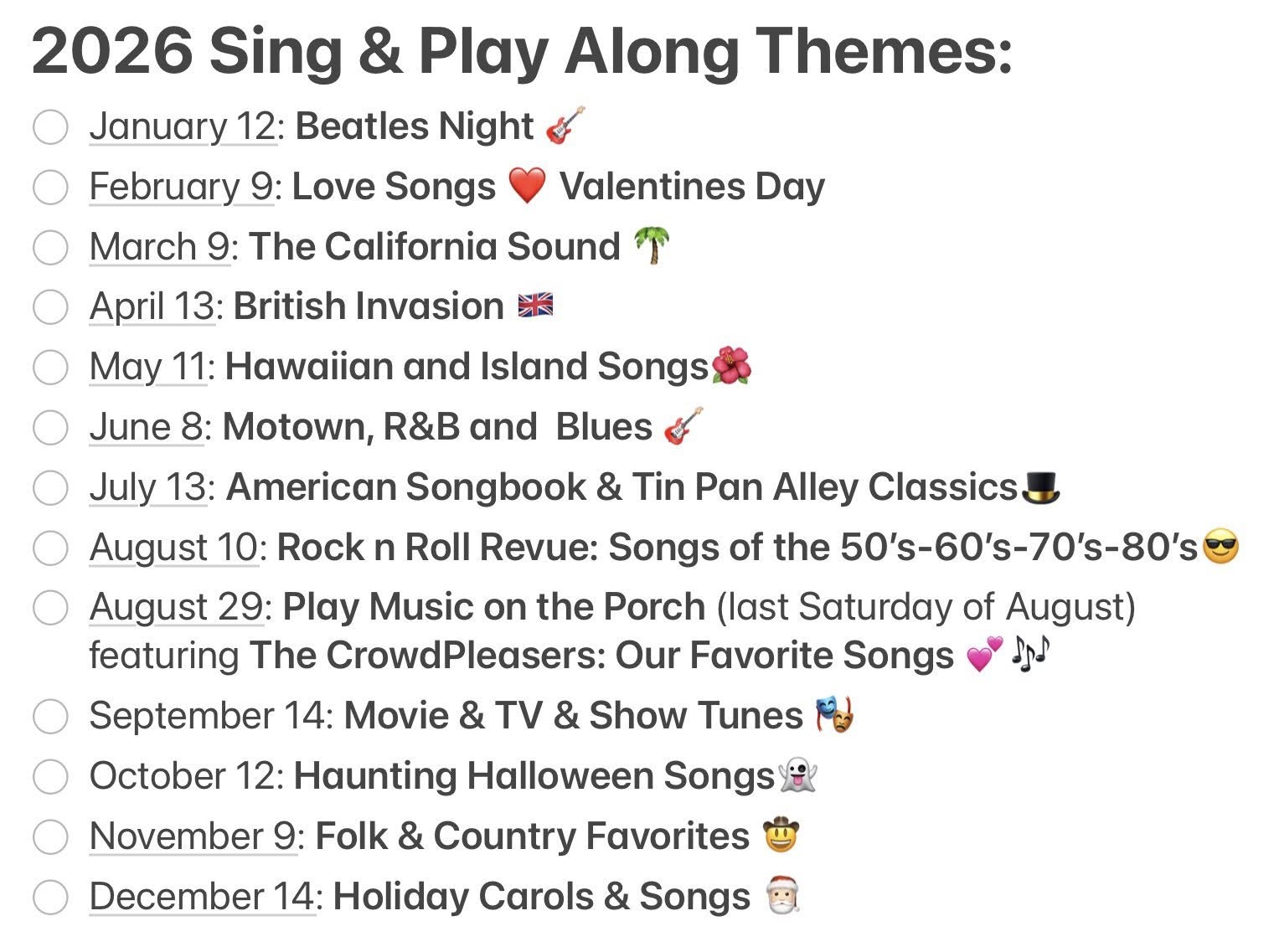 2026 Sing & Play Along Themes:

January 12: Beatles Night 🎸
February 9: Love Songs ❤️ Valentines Day
March 9: The California Sound 🌴
April 13: British Invasion 🇬🇧
May 11: Hawaiian and Island Songs🌺
June 8: Motown, R&B and Blues 🎸
July 13: American Songbook & Tin Pan Alley Classics🎩
August 10: Rock n Roll Revue: Songs of the 50's-60's-70's-80's😎
August 29: Play Music on the Porch (last Saturday of August) featuring The CrowdPleasers: Our Favorite Songs 💕 🎶
September 14: Movie & TV & Show Tunes 🎭
October 12: Haunting Halloween Songs👻
November 9: Folk & Country Favorites 🤠
December 14: Holiday Carols & Songs 🎅